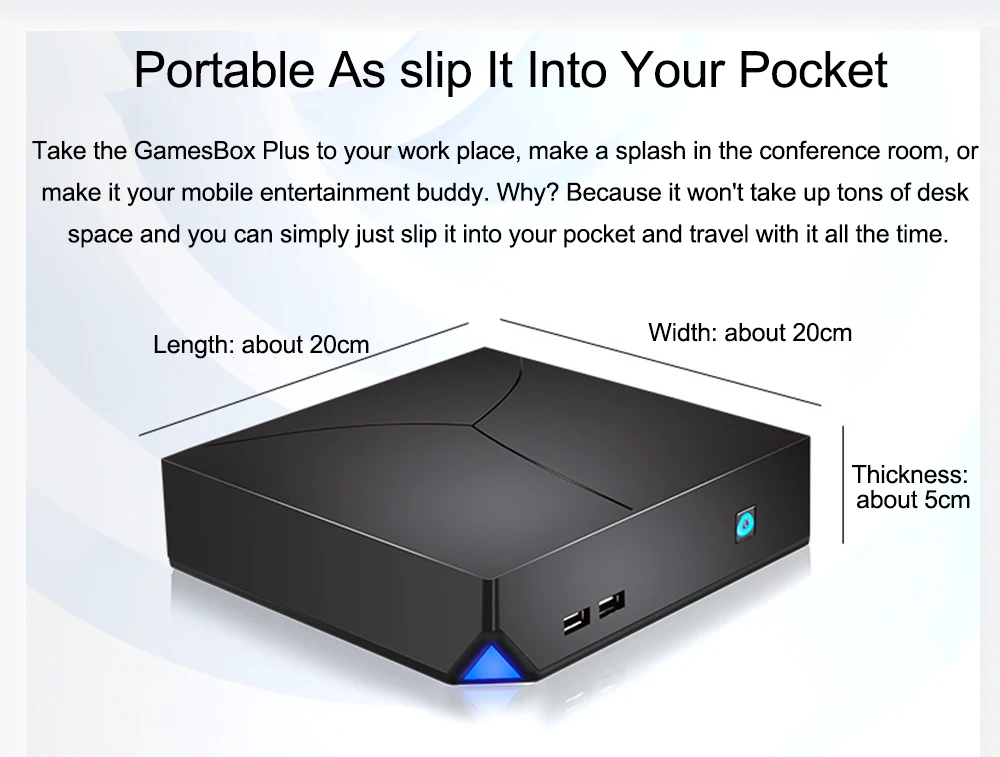 Portable As slip It Into Your Pocket

Take the GamesBox Plus to your work place, make a splash in the conference room, or make it your mobile entertainment buddy. Why? Because it won't take up tons of desk space and you can simply just slip it into your pocket and travel with it all the time.

Length: about 20cm

Width: about 20cm

Thickness: about 5cm